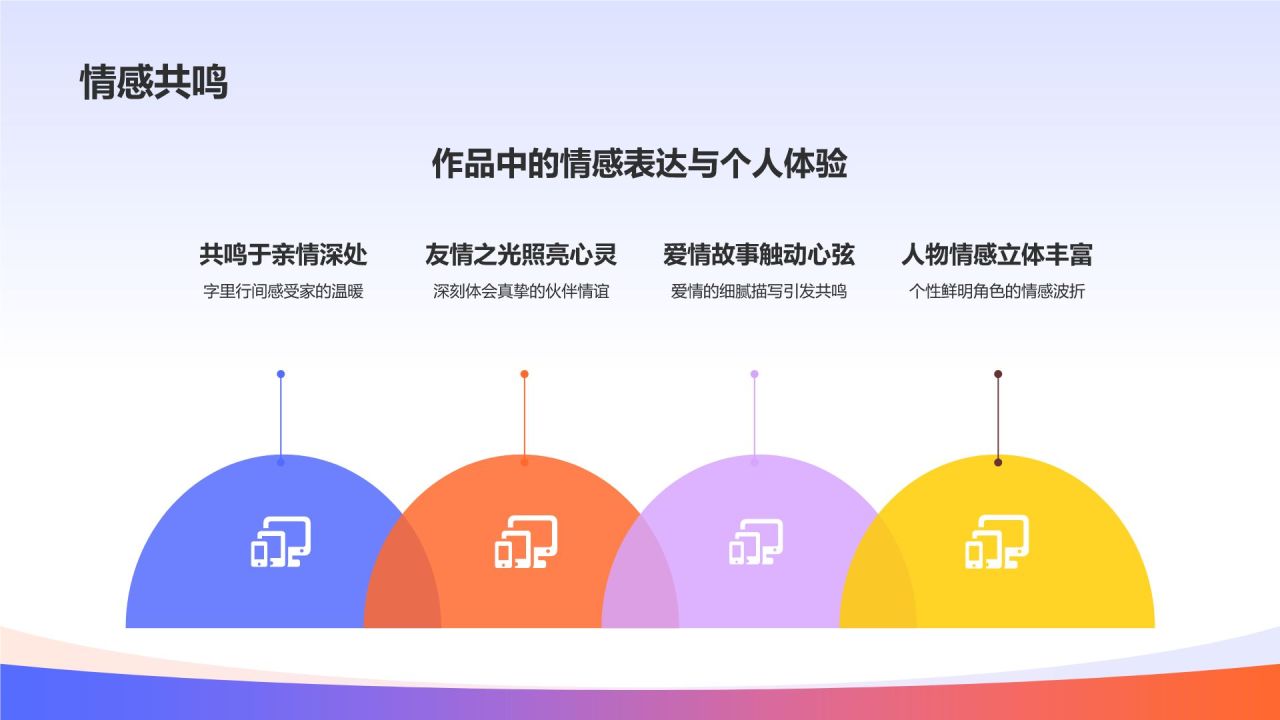 情感共鸣

作品中的情感表达与个人体验

共鸣于亲情深处
字里行间感受家的温暖

友情之光照亮心灵
深刻体会真挚的伙伴情谊

爱情故事触动心弦
爱情的细腻描写引发共鸣

人物情感立体丰富
个性鲜明角色的情感波折